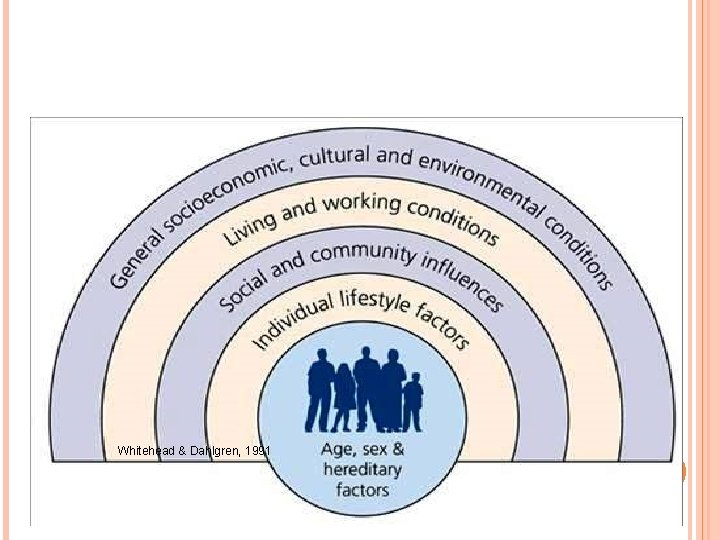 General socioeconomic, cultural and environmental conditions

Living and working conditions

Social and community influences

Individual lifestyle factors

Age, sex & hereditary factors

Whitehead & Dahlgren, 1991